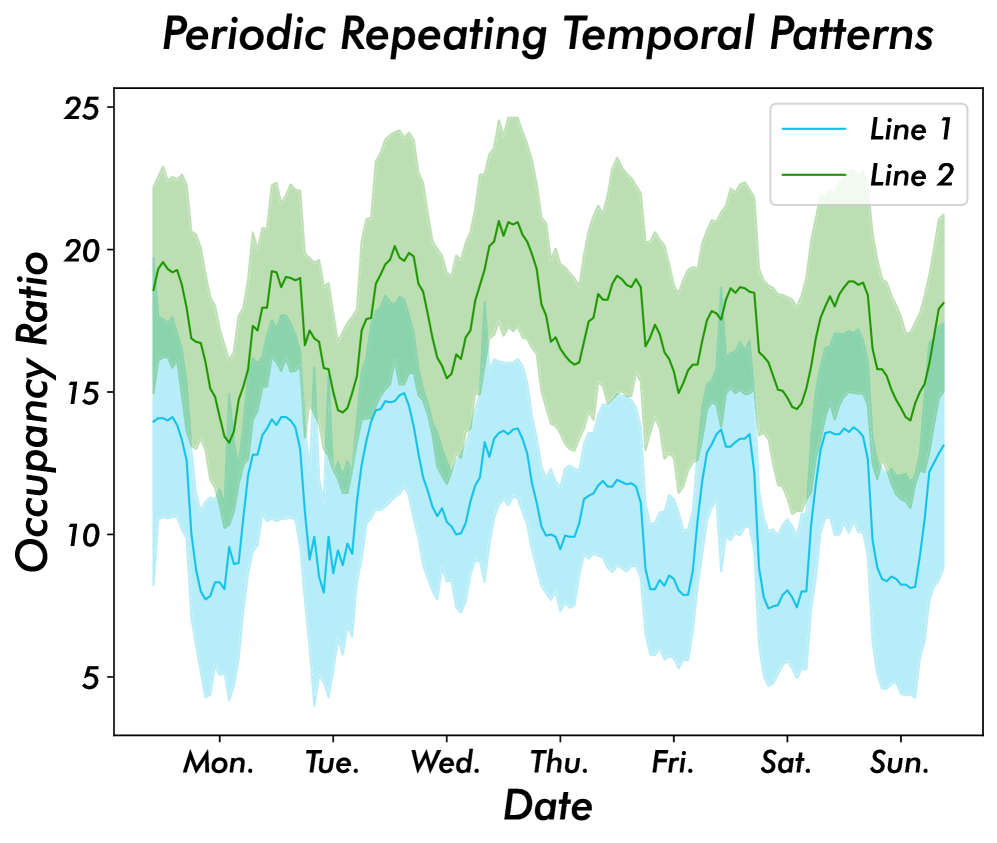 Periodic Repeating Temporal Patterns

Line 1
Line 2

Occupancy Ratio

25
20
15
10
5

Mon. Tue. Wed. Thu. Fri. Sat. Sun.

Date